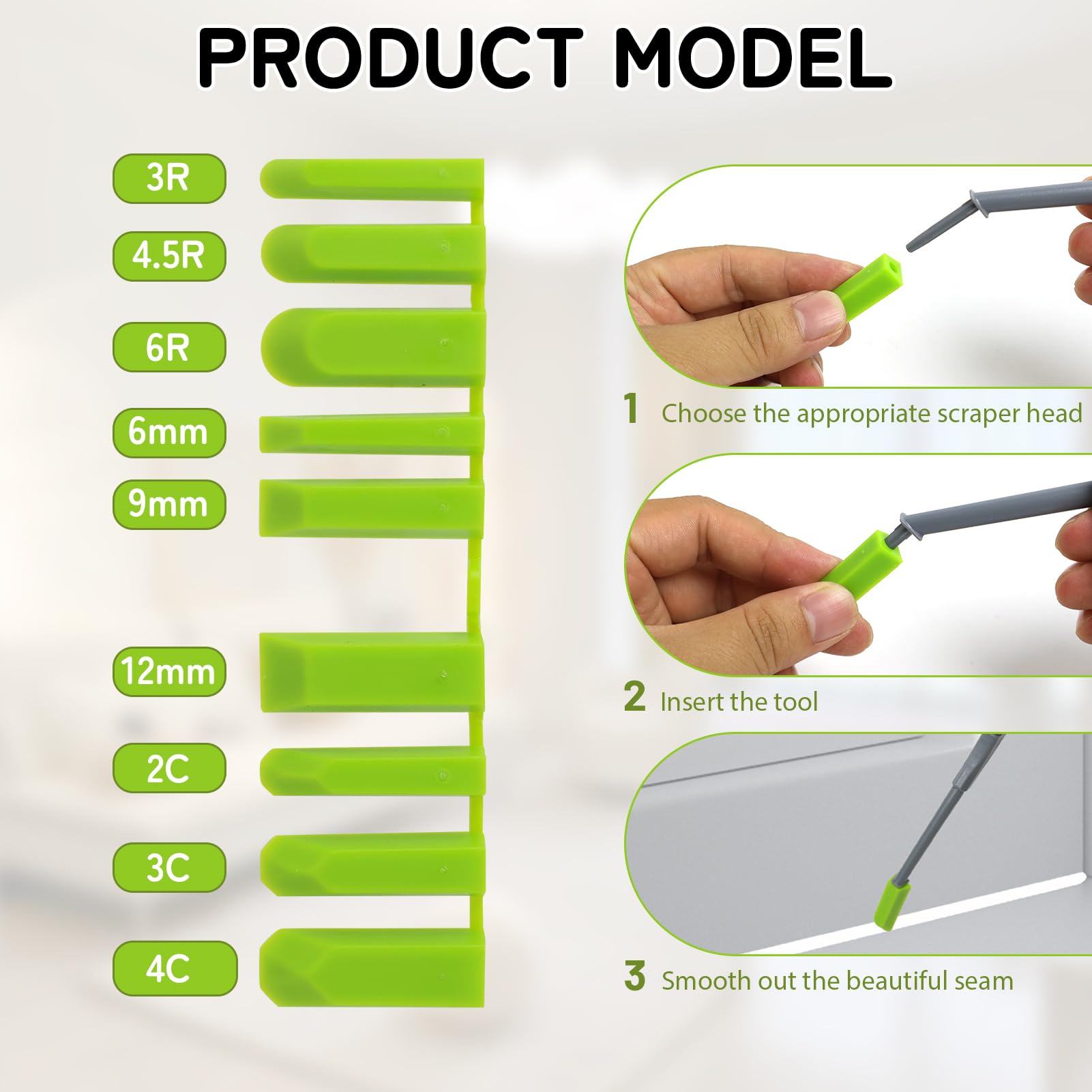 PRODUCT MODEL

3R

4.5R

6R

6mm

9mm

12mm

2C

3C

4C

1 Choose the appropriate scraper head

2 Insert the tool

3 Smooth out the beautiful seam